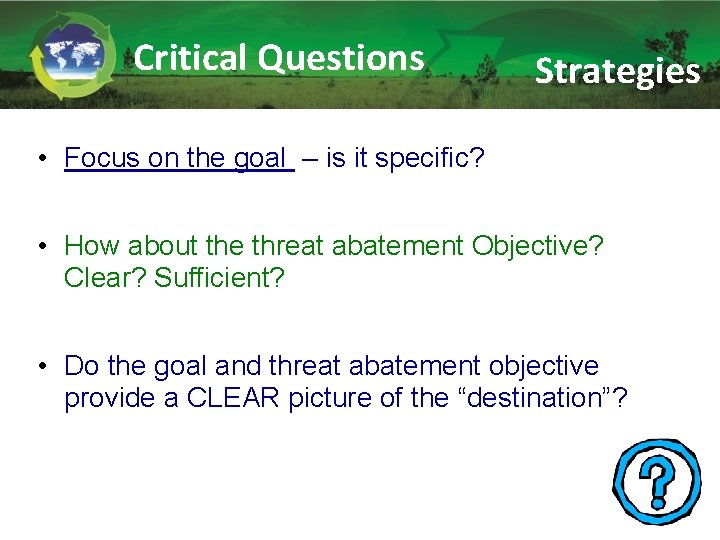 Critical Questions

Strategies

• Focus on the goal – is it specific?

• How about the threat abatement Objective? Clear? Sufficient?

• Do the goal and threat abatement objective provide a CLEAR picture of the “destination”?

?